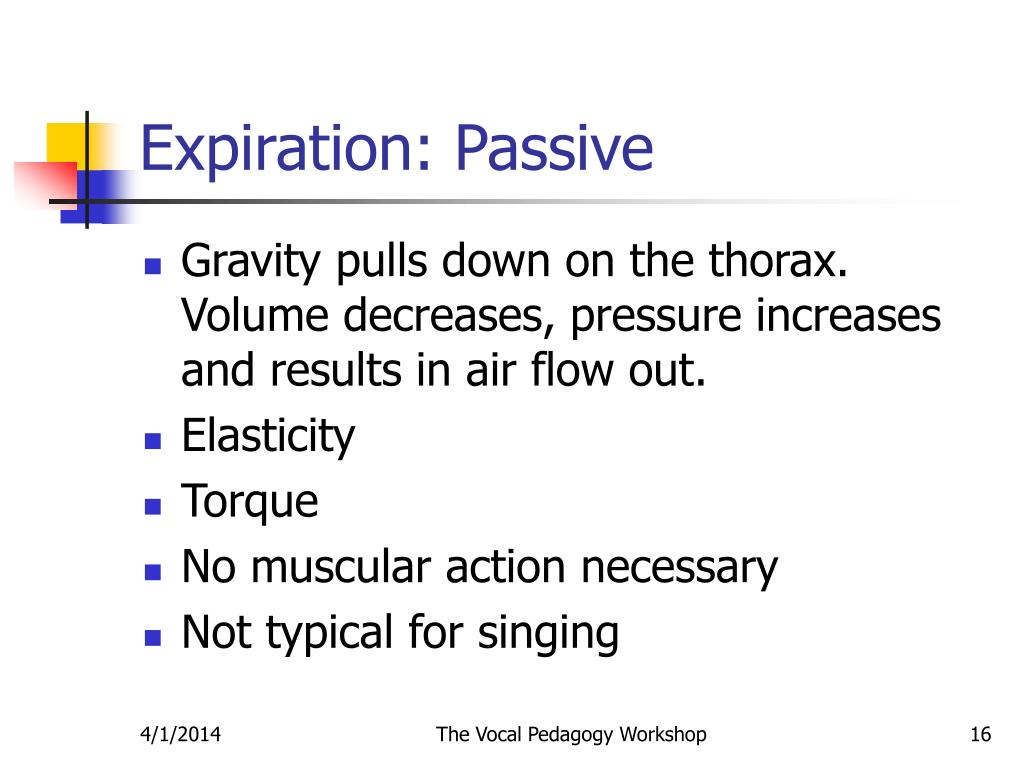 Expiration: Passive

- Gravity pulls down on the thorax. Volume decreases, pressure increases and results in air flow out.
- Elasticity
- Torque
- No muscular action necessary
- Not typical for singing

4/1/2014 The Vocal Pedagogy Workshop 16